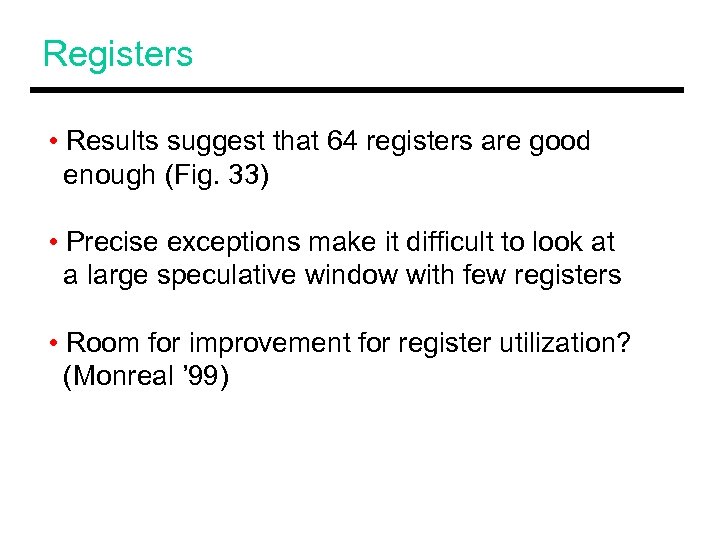 Registers

• Results suggest that 64 registers are good enough (Fig. 33)

• Precise exceptions make it difficult to look at a large speculative window with few registers

• Room for improvement for register utilization? (Monreal ’99)